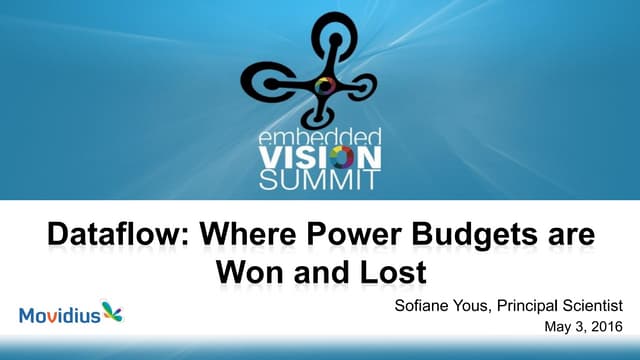 embedded
VISION
SUMMIT

Dataflow: Where Power Budgets are Won and Lost

Movidius

Sofiane Yous, Principal Scientist
May 3, 2016